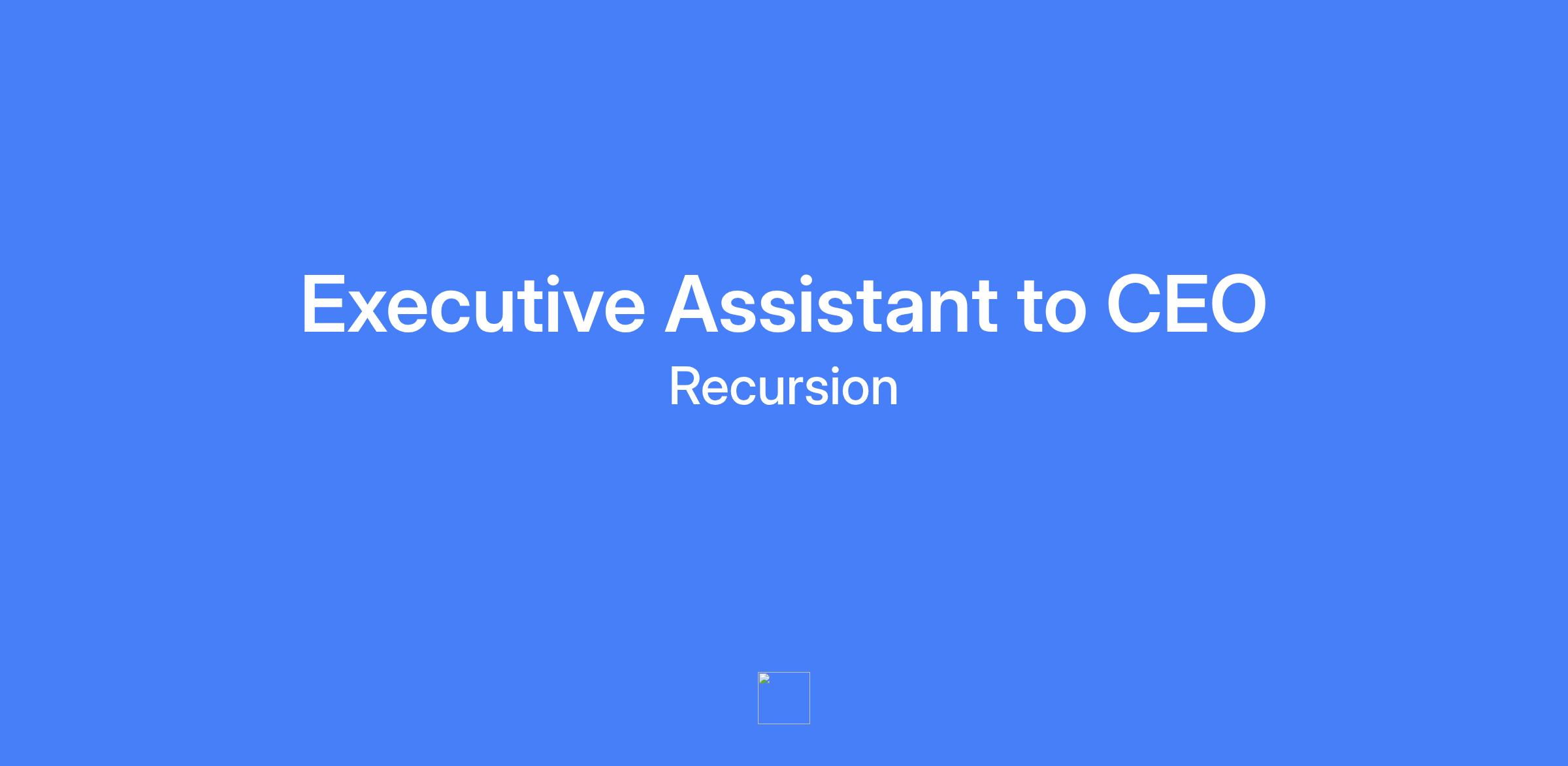 Executive Assistant to CEO

Recursion